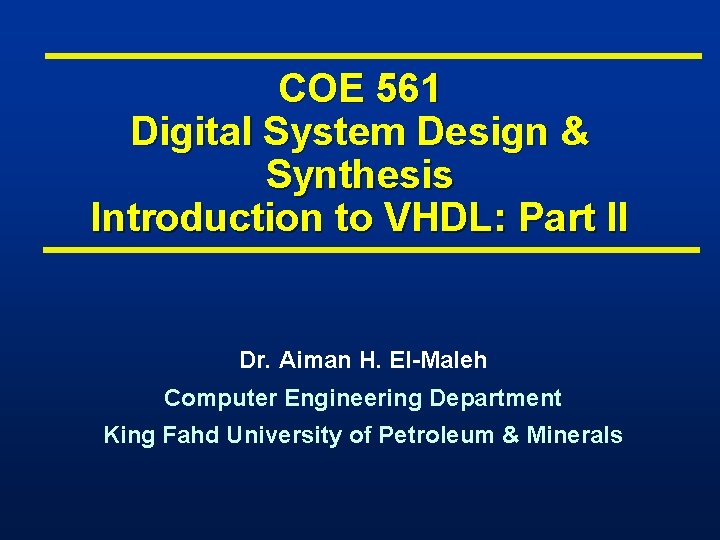 COE 561
Digital System Design & Synthesis
Introduction to VHDL: Part II

Dr. Aiman H. El-Maleh
Computer Engineering Department
King Fahd University of Petroleum & Minerals